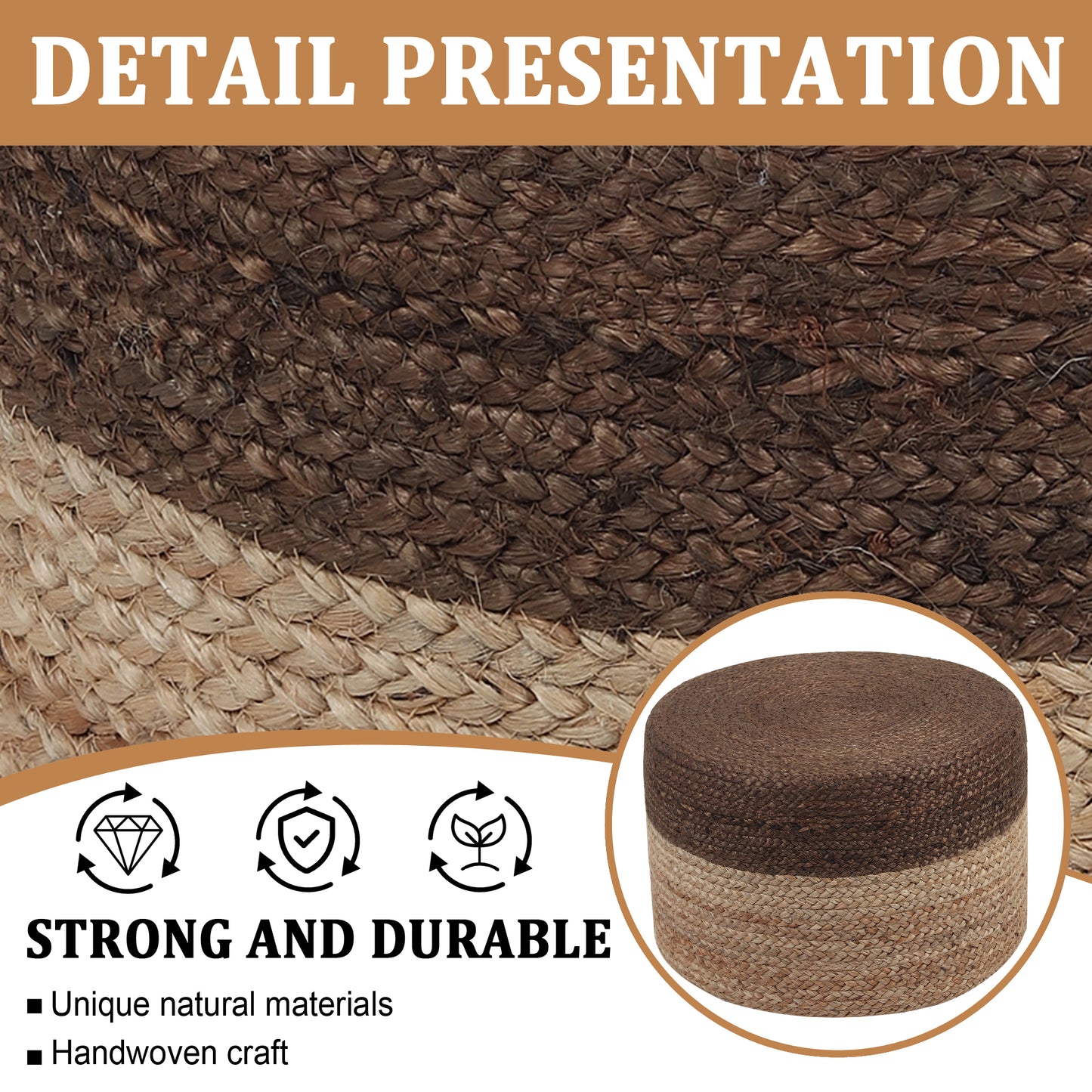 DETAIL PRESENTATION

STRONG AND DURABLE

■ Unique natural materials

■ Handwoven craft